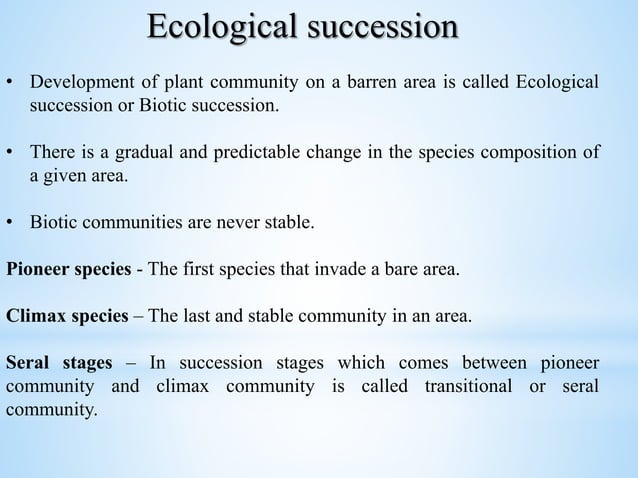 Ecological succession

• Development of plant community on a barren area is called Ecological succession or Biotic succession.

• There is a gradual and predictable change in the species composition of a given area.

• Biotic communities are never stable.

Pioneer species - The first species that invade a bare area.

Climax species – The last and stable community in an area.

Seral stages – In succession stages which comes between pioneer community and climax community is called transitional or seral community.